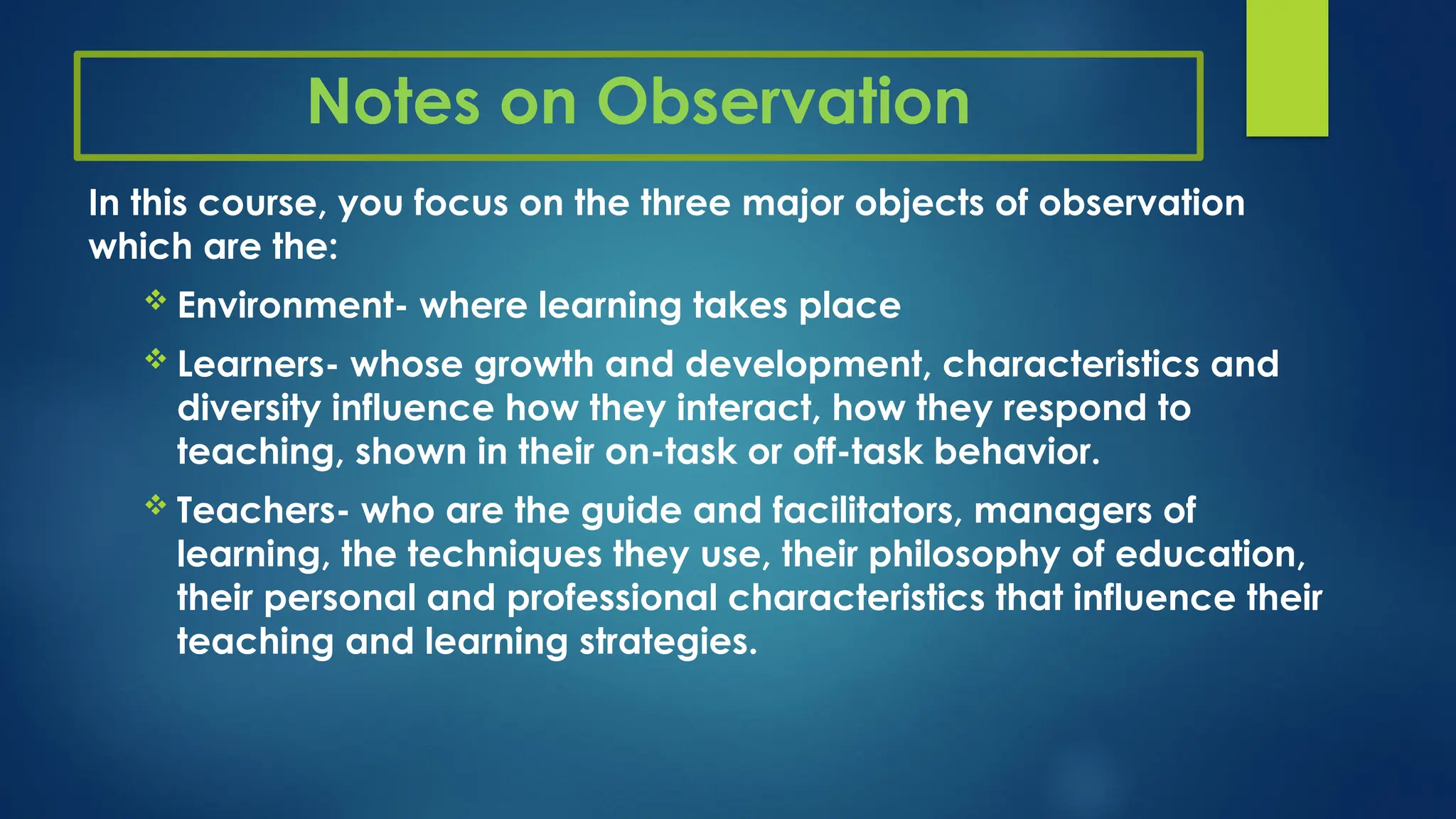 Notes on Observation

In this course, you focus on the three major objects of observation which are the:

❖ Environment- where learning takes place

❖ Learners- whose growth and development, characteristics and diversity influence how they interact, how they respond to teaching, shown in their on-task or off-task behavior.

❖ Teachers- who are the guide and facilitators, managers of learning, the techniques they use, their philosophy of education, their personal and professional characteristics that influence their teaching and learning strategies.